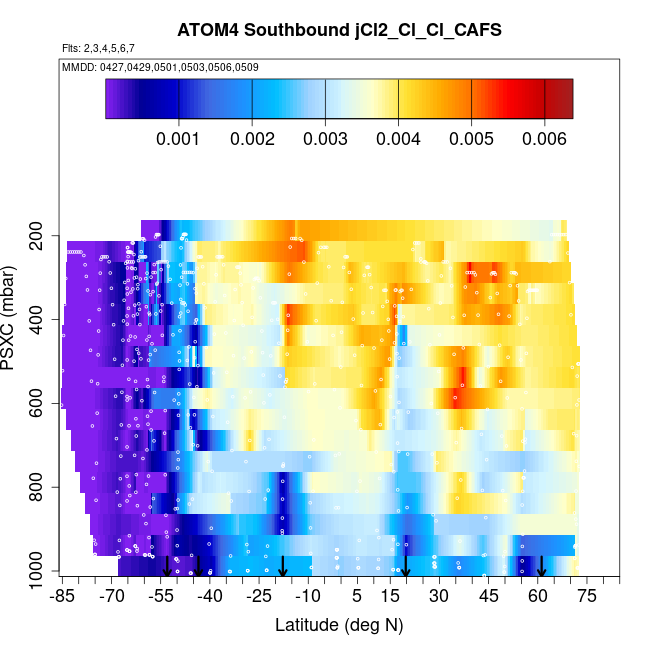 ATOM4 Southbound jCl2_Cl_Cl_CAFS

Flts: 2,3,4,5,6,7

MMDD: 0427,0429,0501,0503,0506,0509

0.001 0.002 0.003 0.004 0.005 0.006

PSXC (mbar)

200
400
600
800
1000

-85 -70 -55 -40 -25 -10 5 15 30 45 60 75

Latitude (deg N)